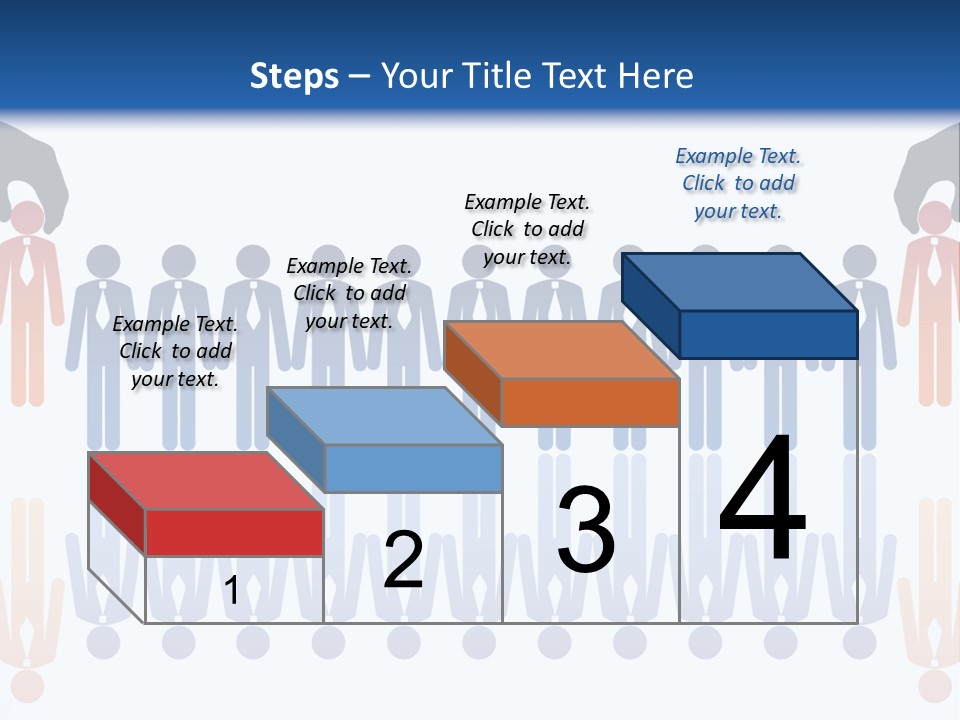 Steps – Your Title Text Here

Example Text. Click to add your text.

Example Text. Click to add your text.

Example Text. Click to add your text.

Example Text. Click to add your text.

1

2

3

4